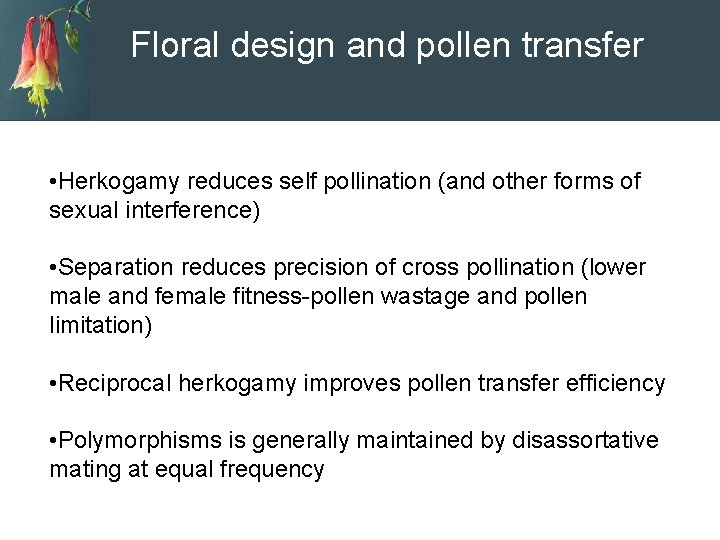 Floral design and pollen transfer

•Herkogamy reduces self pollination (and other forms of sexual interference)

•Separation reduces precision of cross pollination (lower male and female fitness-pollen wastage and pollen limitation)

•Reciprocal herkogamy improves pollen transfer efficiency

•Polymorphisms is generally maintained by disassortative mating at equal frequency